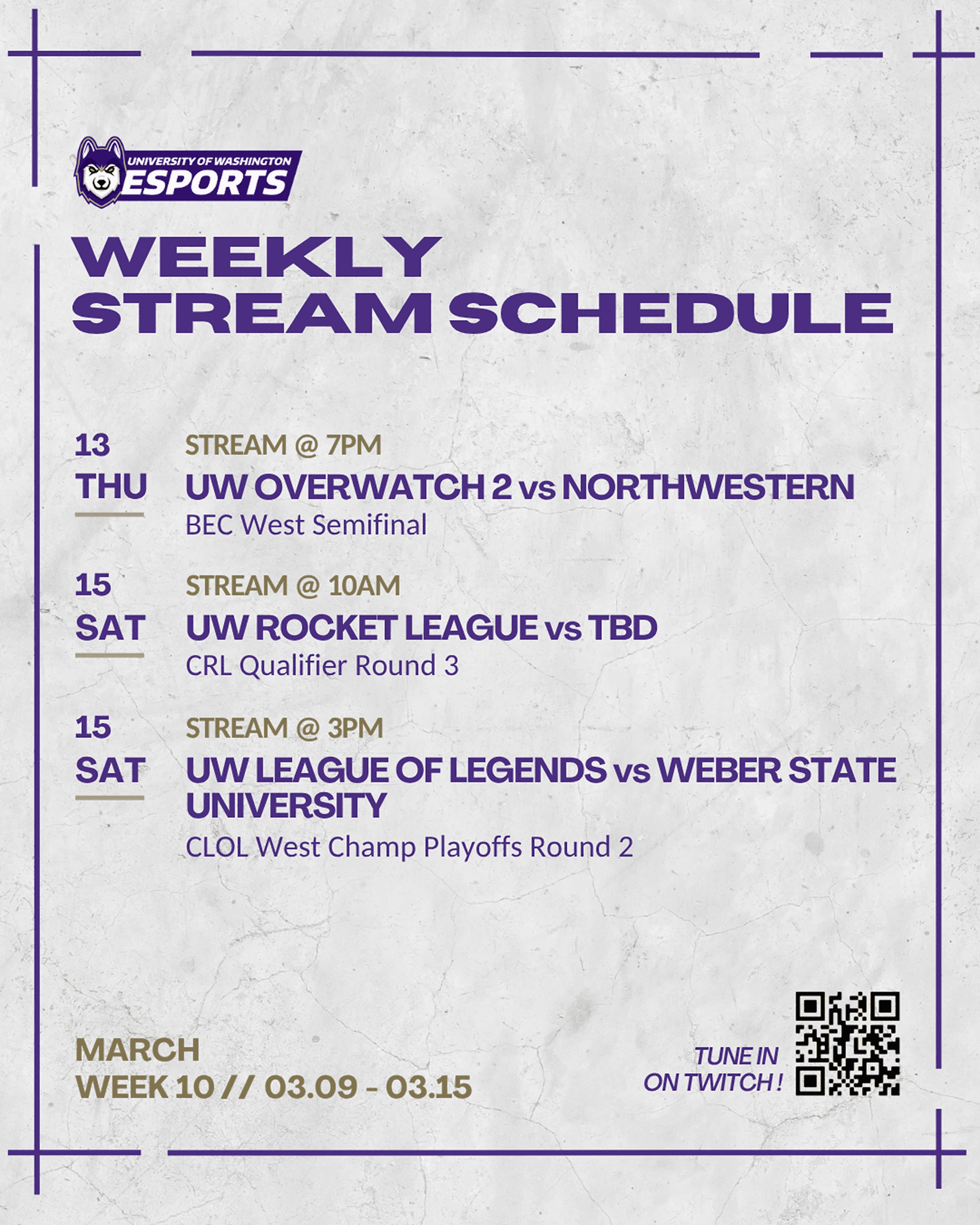 UNIVERSITY OF WASHINGTON
ESPORTS

WEEKLY
STREAM SCHEDULE

13
THU

STREAM @ 7PM
UW OVERWATCH 2 vs NORTHWESTERN
BEC West Semifinal

15
SAT

STREAM @ 10AM
UW ROCKET LEAGUE vs TBD
CRL Qualifier Round 3

15
SAT

STREAM @ 3PM
UW LEAGUE OF LEGENDS vs WEBER STATE UNIVERSITY
CLOL West Champ Playoffs Round 2

MARCH
WEEK 10 // 03.09 - 03.15

TUNE IN
ON TWITCH !